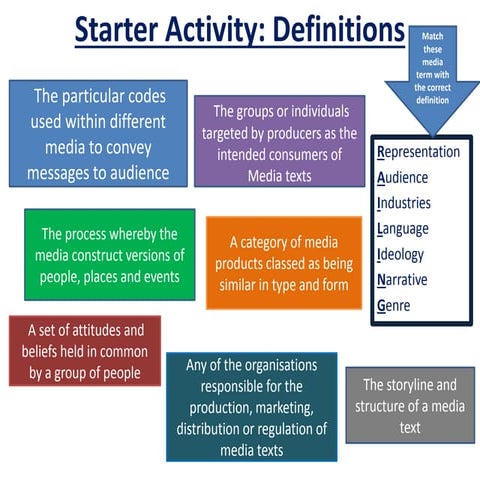 Starter Activity: Definitions

Match these media term with the correct definition

The particular codes used within different media to convey messages to audience

The groups or individuals targeted by producers as the intended consumers of Media texts

Representation
Audience
Industries
Language
Ideology
Narrative
Genre

The process whereby the media construct versions of people, places and events

A category of media products classed as being similar in type and form

A set of attitudes and beliefs held in common by a group of people

Any of the organisations responsible for the production, marketing, distribution or regulation of media texts

The storyline and structure of a media text